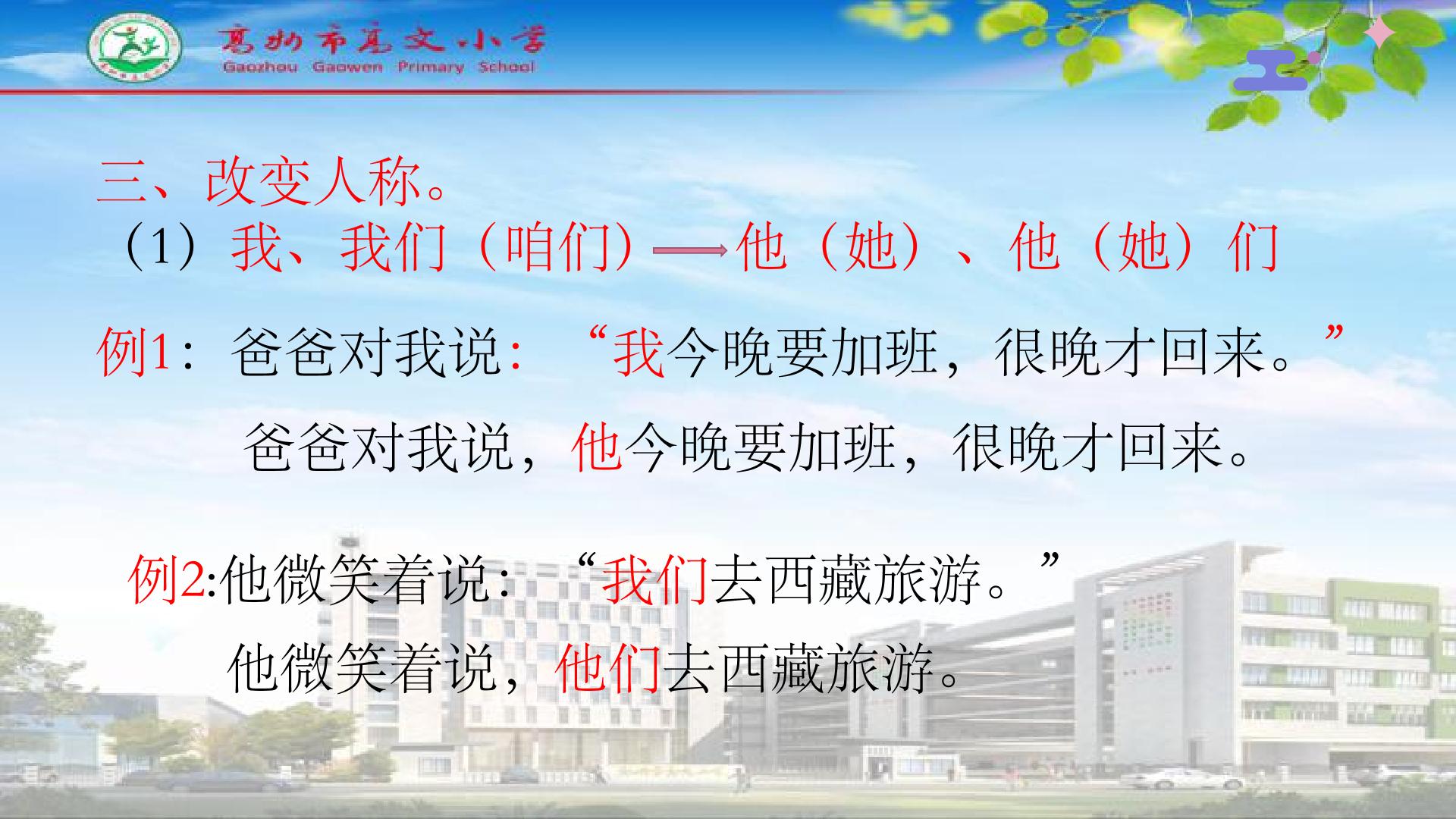 高州市高文小学
Gaozhou Gaowen Primary School

三、改变人称。

（1）我、我们（咱们）→他（她）、他（她）们

例1：爸爸对我说：“我今晚要加班，很晚才回来。”

爸爸对我说，他今晚要加班，很晚才回来。

例2:他微笑着说：“我们去西藏旅游。”

他微笑着说，他们去西藏旅游。